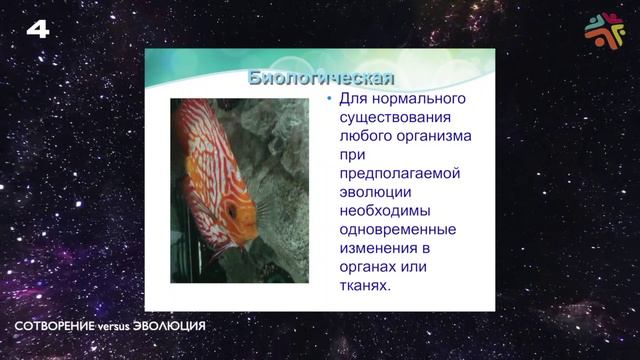 4

Биологическая

• Для нормального существования любого организма при предполагаемой эволюции необходимы одновременные изменения в органах или тканях.

СОТВОРЕНИЕ versus ЭВОЛЮЦИЯ